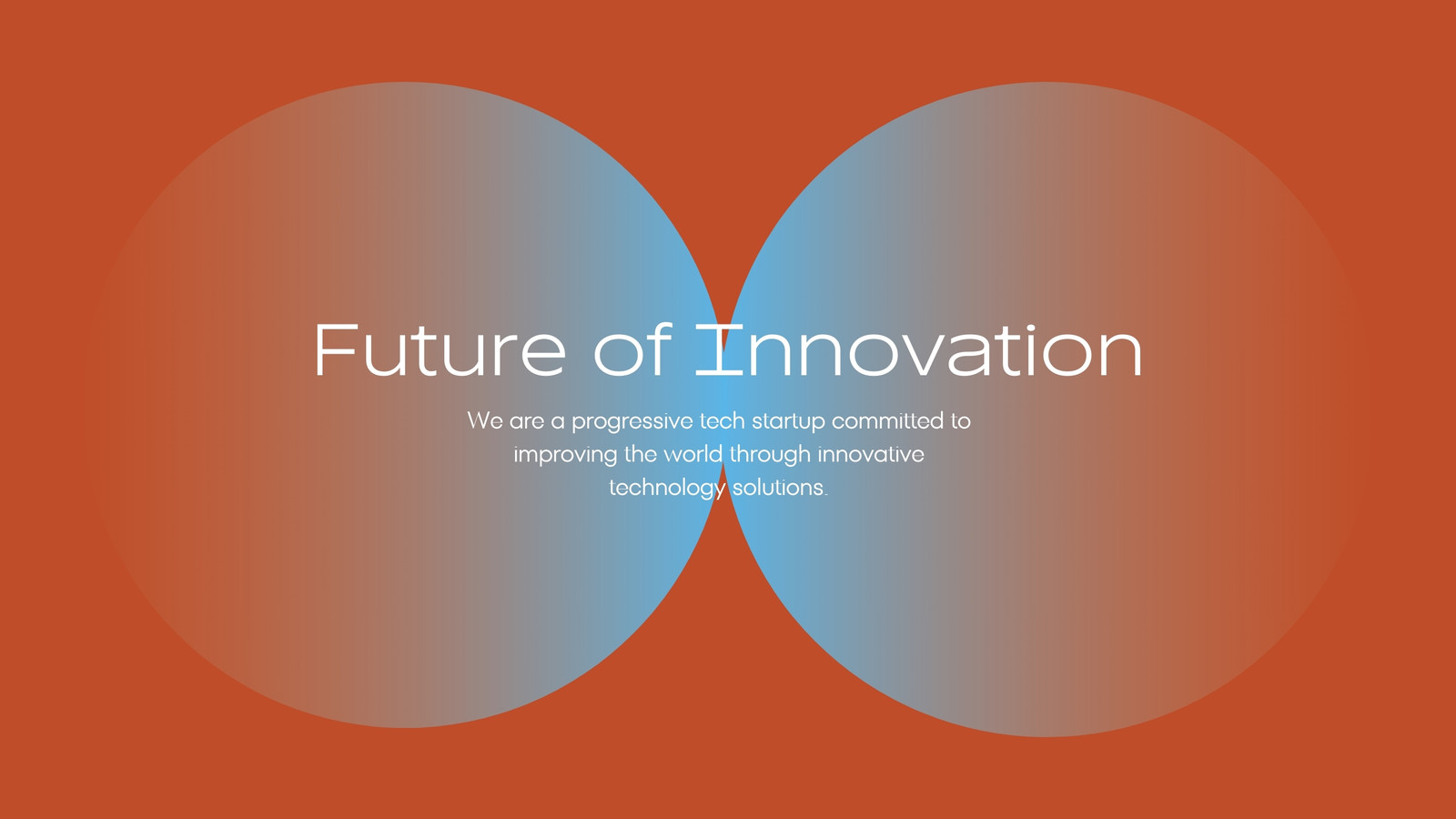 Future of Innovation

We are a progressive tech startup committed to improving the world through innovative technology solutions.